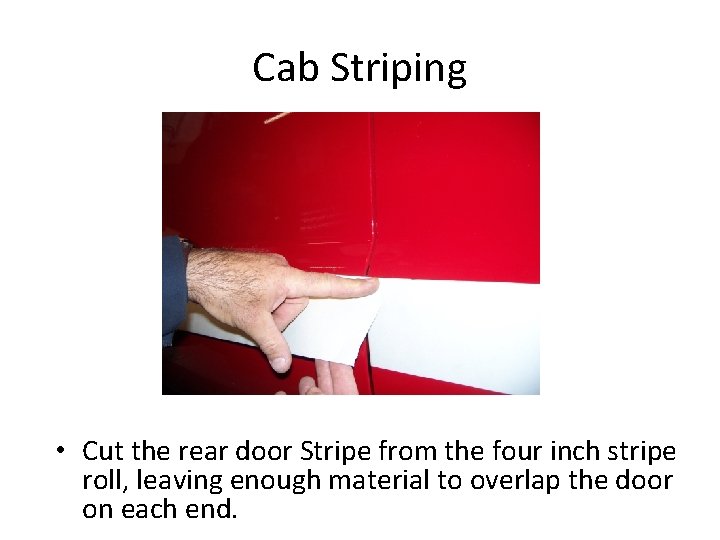 Cab Striping

• Cut the rear door Stripe from the four inch stripe roll, leaving enough material to overlap the door on each end.